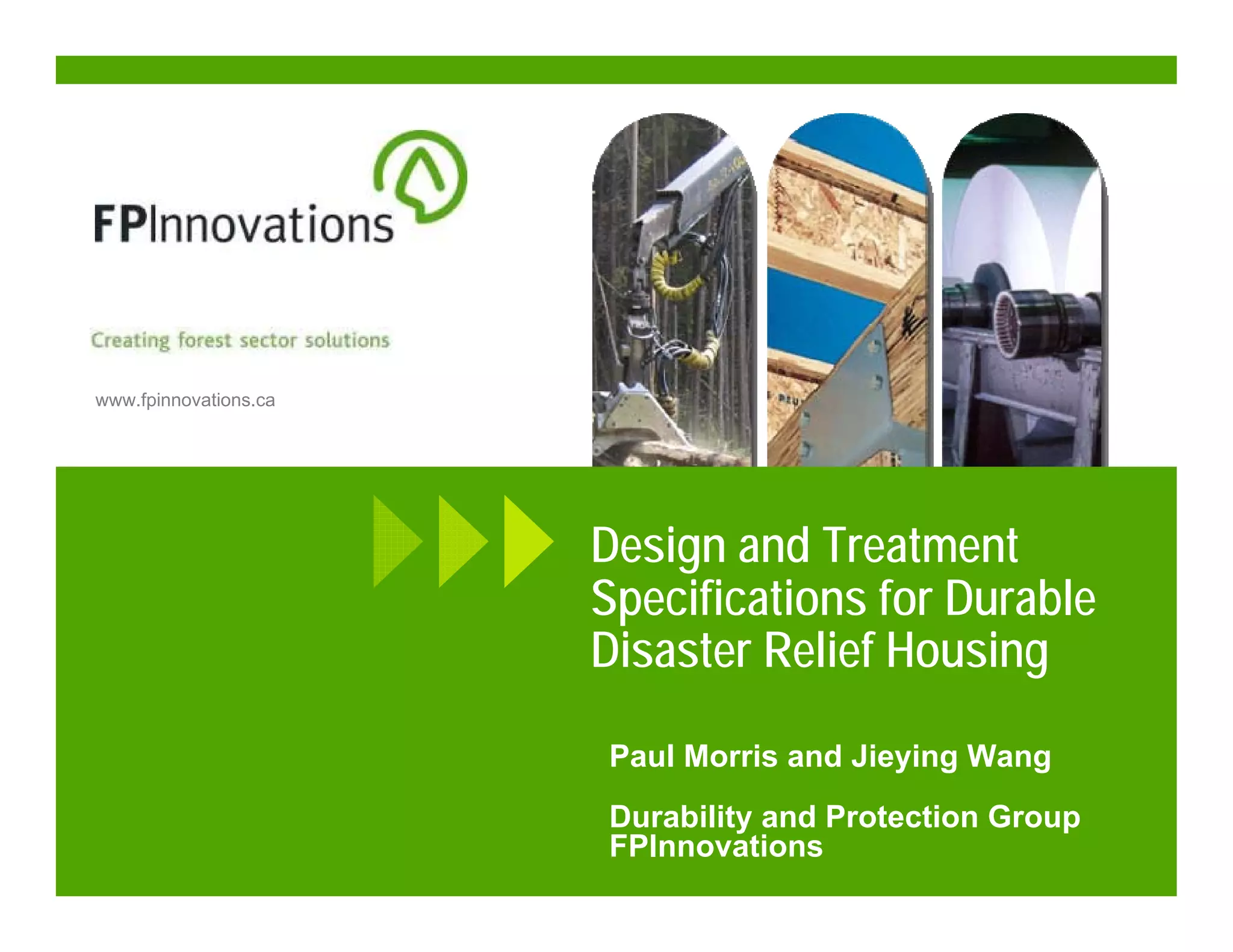 FPInnovations

Creating forest sector solutions

www.fpinnovations.ca

Design and Treatment Specifications for Durable Disaster Relief Housing

Paul Morris and Jieying Wang

Durability and Protection Group
FPInnovations